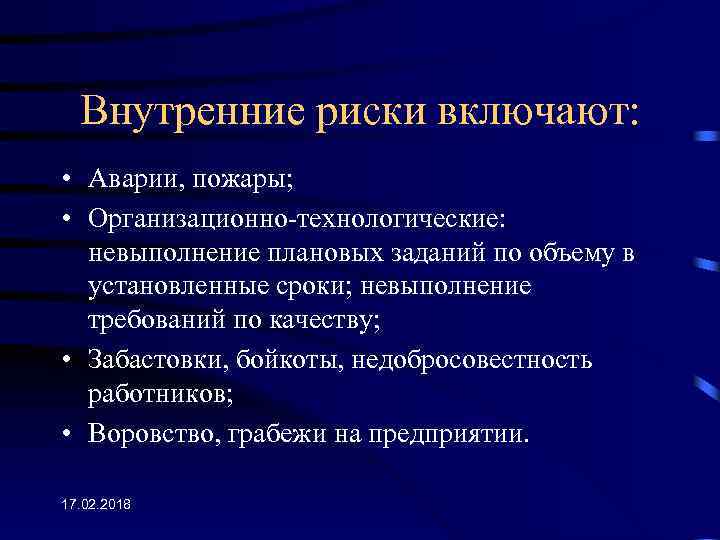 Внутренние риски включают:

• Аварии, пожары;
• Организационно-технологические: невыполнение плановых заданий по объему в установленные сроки; невыполнение требований по качеству;
• Забастовки, бойкоты, недобросовестность работников;
• Воровство, грабежи на предприятии.

17.02.2018